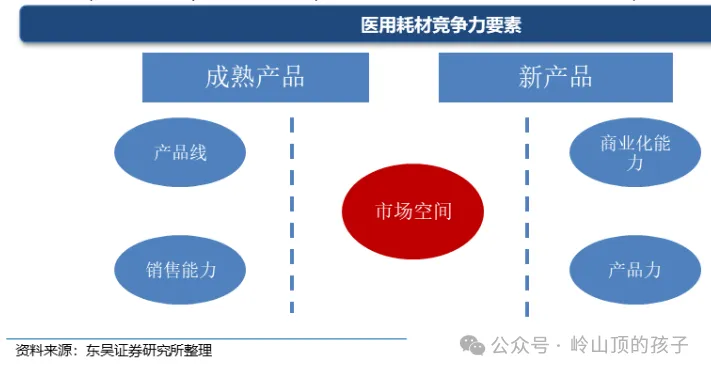 医用耗材竞争力要素

成熟产品

新产品

产品线

销售能力

市场空间

商业化能力

产品力

资料来源：东吴证券研究所整理

公众号 · 岭山顶的孩子